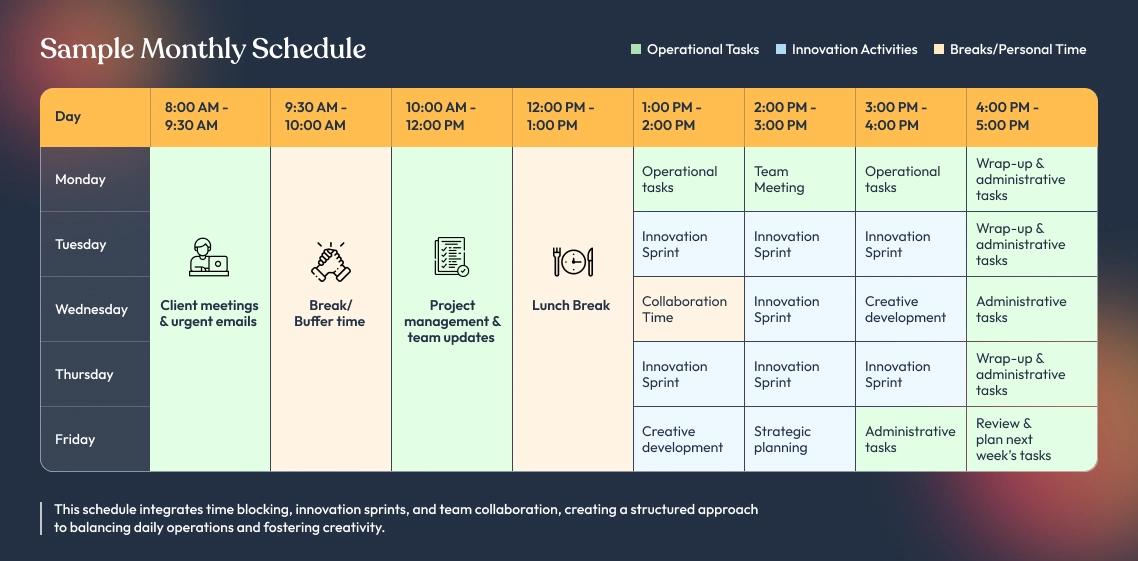 Sample Monthly Schedule

Operational Tasks   Innovation Activities   Breaks/Personal Time

| Day | 8:00 AM - 9:30 AM | 9:30 AM - 10:00 AM | 10:00 AM - 12:00 PM | 12:00 PM - 1:00 PM | 1:00 PM - 2:00 PM | 2:00 PM - 3:00 PM | 3:00 PM - 4:00 PM | 4:00 PM - 5:00 PM |
|---|---|---|---|---|---|---|---|---|
| Monday | Client meetings & urgent emails | Break/ Buffer time | Project management & team updates | Lunch Break | Operational tasks | Team Meeting | Operational tasks | Wrap-up & administrative tasks |
| Tuesday | | | | | Innovation Sprint | Innovation Sprint | Innovation Sprint | Wrap-up & administrative tasks |
| Wednesday | | | | | Collaboration Time | Innovation Sprint | Creative development | Administrative tasks |
| Thursday | | | | | Innovation Sprint | Innovation Sprint | Innovation Sprint | Wrap-up & administrative tasks |
| Friday | | | | | Creative development | Strategic planning | Administrative tasks | Review & plan next week's tasks |

This schedule integrates time blocking, innovation sprints, and team collaboration, creating a structured approach to balancing daily operations and fostering creativity.